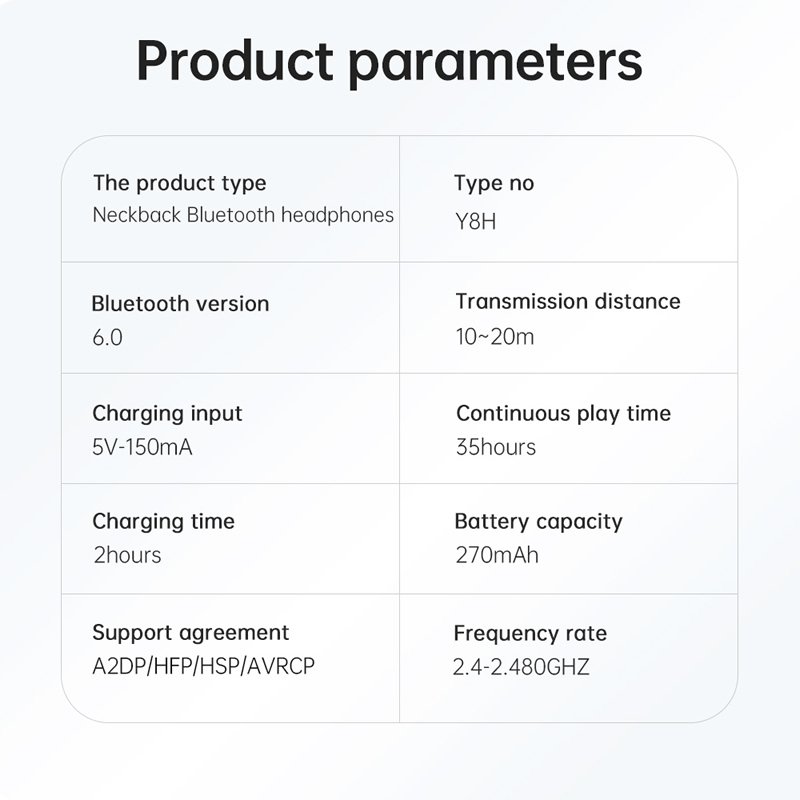 Product parameters

| The product type<br>Neckback Bluetooth headphones | Type no<br>Y8H |
|---|---|
| Bluetooth version<br>6.0 | Transmission distance<br>10~20m |
| Charging input<br>5V-150mA | Continuous play time<br>35hours |
| Charging time<br>2hours | Battery capacity<br>270mAh |
| Support agreement<br>A2DP/HFP/HSP/AVRCP | Frequency rate<br>2.4-2.480GHZ |